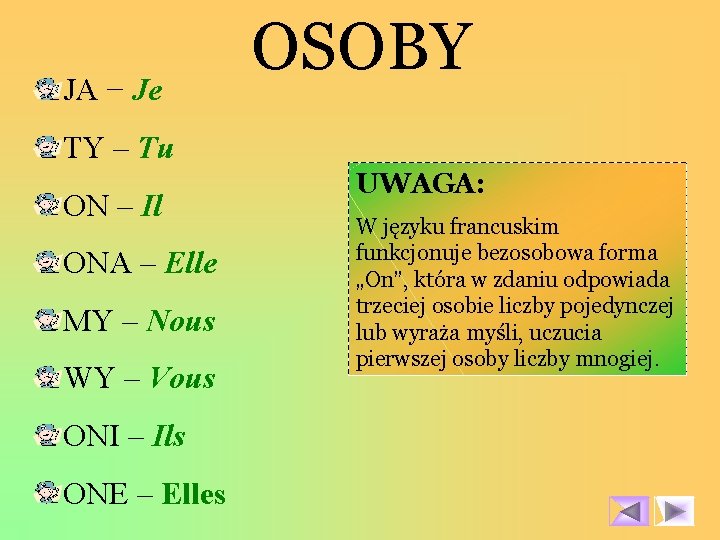 OSOBY

JA – Je

TY – Tu

ON – Il

ONA – Elle

MY – Nous

WY – Vous

ONI – Ils

ONE – Elles

UWAGA:

W języku francuskim funkcjonuje bezosobowa forma „On", która w zdaniu odpowiada trzeciej osobie liczby pojedynczej lub wyraża myśli, uczucia pierwszej osoby liczby mnogiej.